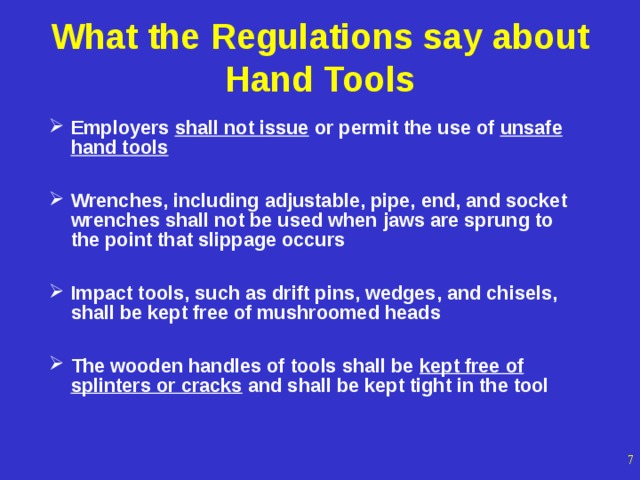 What the Regulations say about Hand Tools

➢ Employers shall not issue or permit the use of unsafe hand tools

➢ Wrenches, including adjustable, pipe, end, and socket wrenches shall not be used when jaws are sprung to the point that slippage occurs

➢ Impact tools, such as drift pins, wedges, and chisels, shall be kept free of mushroomed heads

➢ The wooden handles of tools shall be kept free of splinters or cracks and shall be kept tight in the tool

7